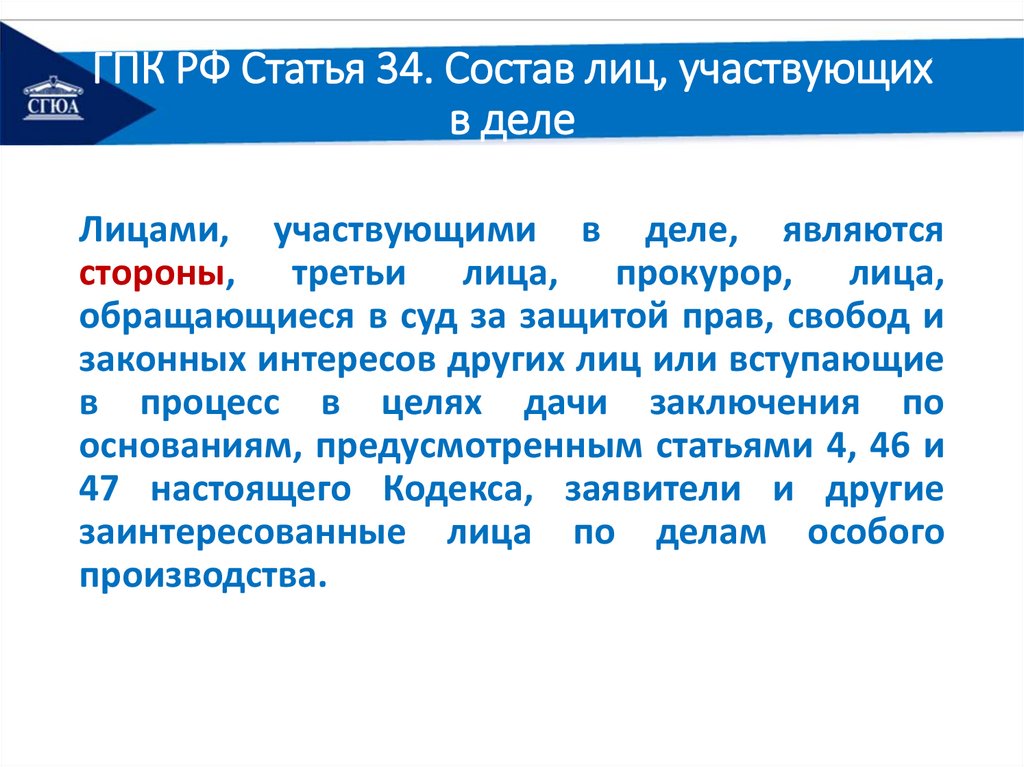 СГЮА

ГПК РФ Статья 34. Состав лиц, участвующих в деле

Лицами, участвующими в деле, являются стороны, третьи лица, прокурор, лица, обращающиеся в суд за защитой прав, свобод и законных интересов других лиц или вступающие в процесс в целях дачи заключения по основаниям, предусмотренным статьями 4, 46 и 47 настоящего Кодекса, заявители и другие заинтересованные лица по делам особого производства.